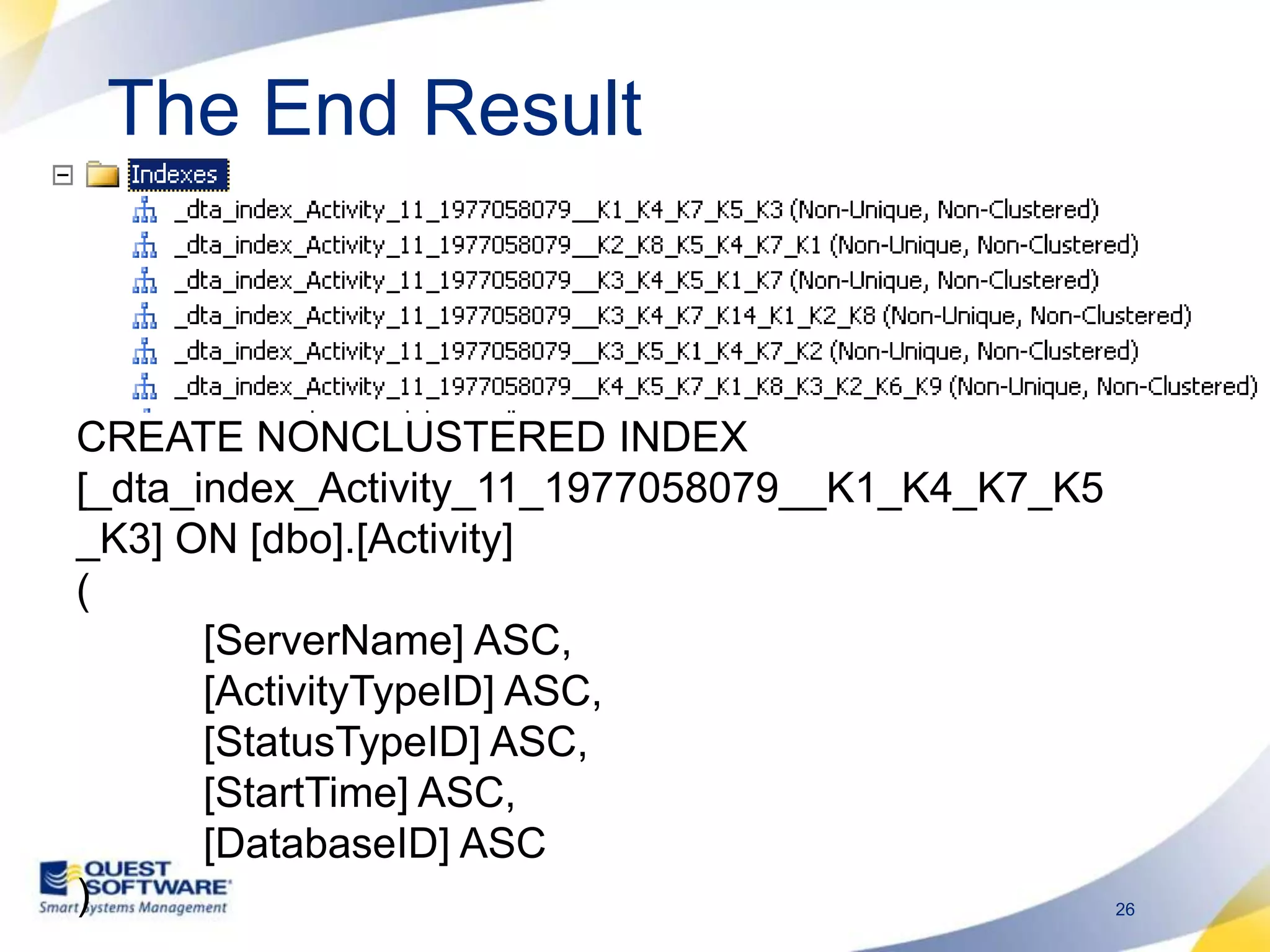 The End Result

Indexes
_dta_index_Activity_11_1977058079__K1_K4_K7_K5_K3 (Non-Unique, Non-Clustered)
_dta_index_Activity_11_1977058079__K2_K8_K5_K4_K7_K1 (Non-Unique, Non-Clustered)
_dta_index_Activity_11_1977058079__K3_K4_K5_K1_K7 (Non-Unique, Non-Clustered)
_dta_index_Activity_11_1977058079__K3_K4_K7_K14_K1_K2_K8 (Non-Unique, Non-Clustered)
_dta_index_Activity_11_1977058079__K3_K5_K1_K4_K7_K2 (Non-Unique, Non-Clustered)
_dta_index_Activity_11_1977058079__K4_K5_K7_K1_K8_K3_K2_K6_K9 (Non-Unique, Non-Clustered)

CREATE NONCLUSTERED INDEX [_dta_index_Activity_11_1977058079__K1_K4_K7_K5_K3] ON [dbo].[Activity]
(
[ServerName] ASC,
[ActivityTypeID] ASC,
[StatusTypeID] ASC,
[StartTime] ASC,
[DatabaseID] ASC
)

QUEST SOFTWARE
Smart Systems Management

26